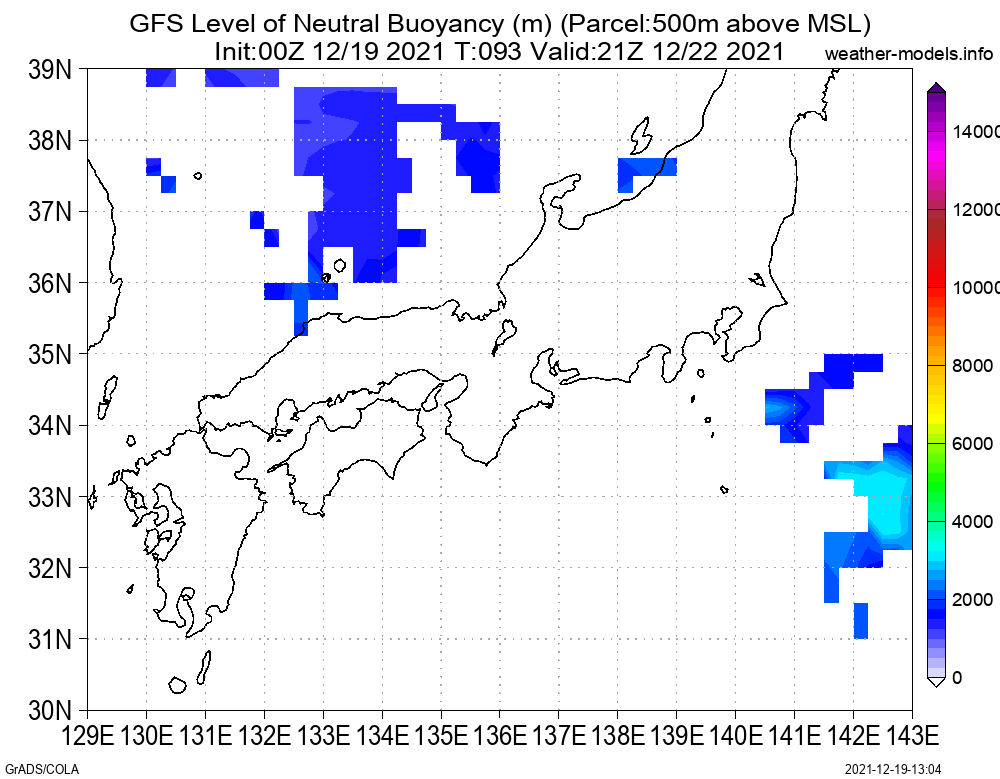 GFS Level of Neutral Buoyancy (m) (Parcel:500m above MSL)
Init:00Z 12/19 2021 T:093 Valid:21Z 12/22 2021

weather-models.info

39N
38N
37N
36N
35N
34N
33N
32N
31N
30N

129E 130E 131E 132E 133E 134E 135E 136E 137E 138E 139E 140E 141E 142E 143E

14000
12000
10000
8000
6000
4000
2000
0

GrADS/COLA

2021-12-19-13:04